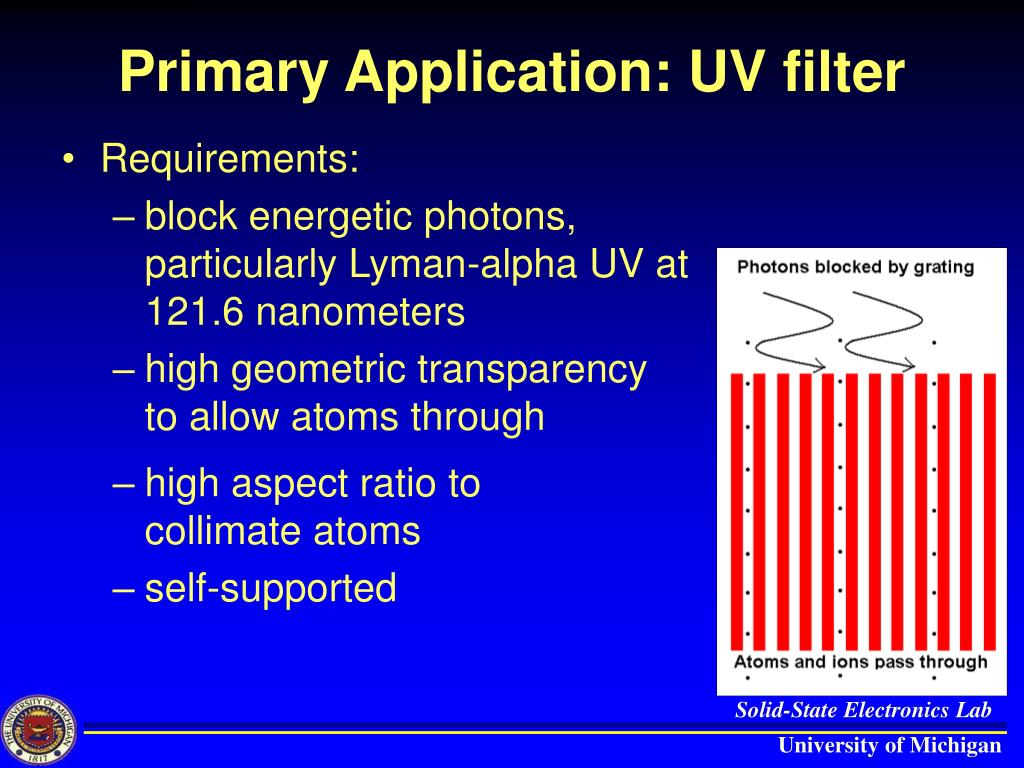 Primary Application: UV filter

• Requirements:
– block energetic photons, particularly Lyman-alpha UV at 121.6 nanometers
– high geometric transparency to allow atoms through
– high aspect ratio to collimate atoms
– self-supported

Photons blocked by grating

Atoms and ions pass through

THE UNIVERSITY OF MICHIGAN 1817

Solid-State Electronics Lab

University of Michigan